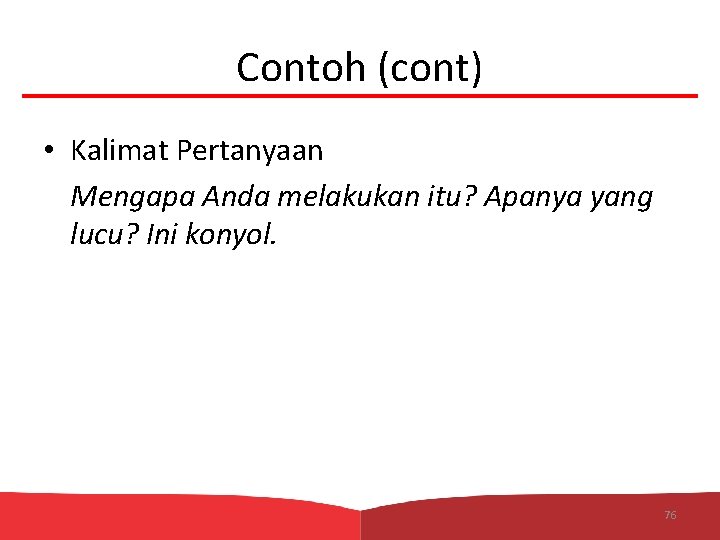 Contoh (cont)

• Kalimat Pertanyaan

Mengapa Anda melakukan itu? Apanya yang lucu? Ini konyol.

76